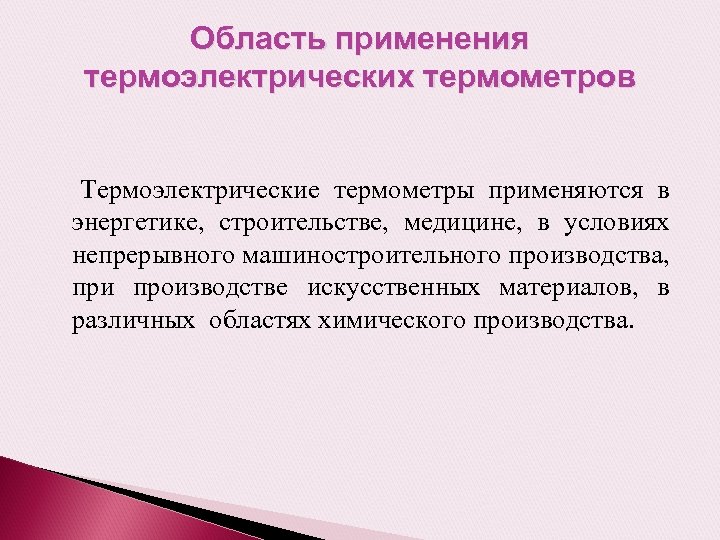 Область применения термоэлектрических термометров

Термоэлектрические термометры применяются в энергетике, строительстве, медицине, в условиях непрерывного машиностроительного производства, при производстве искусственных материалов, в различных областях химического производства.